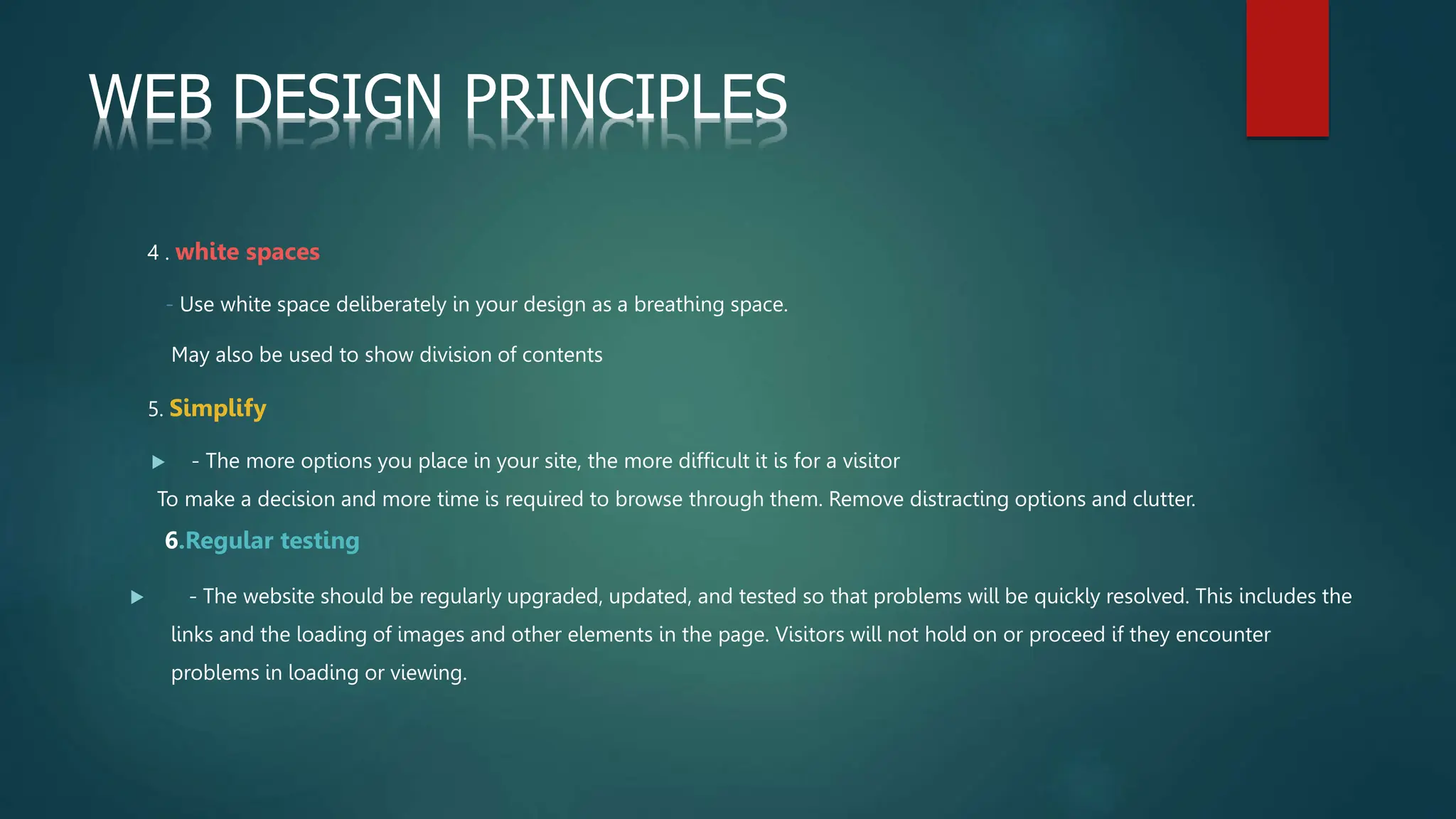 WEB DESIGN PRINCIPLES

4 . white spaces

- Use white space deliberately in your design as a breathing space.

May also be used to show division of contents

5. Simplify

- The more options you place in your site, the more difficult it is for a visitor
To make a decision and more time is required to browse through them. Remove distracting options and clutter.

6.Regular testing

- The website should be regularly upgraded, updated, and tested so that problems will be quickly resolved. This includes the links and the loading of images and other elements in the page. Visitors will not hold on or proceed if they encounter problems in loading or viewing.